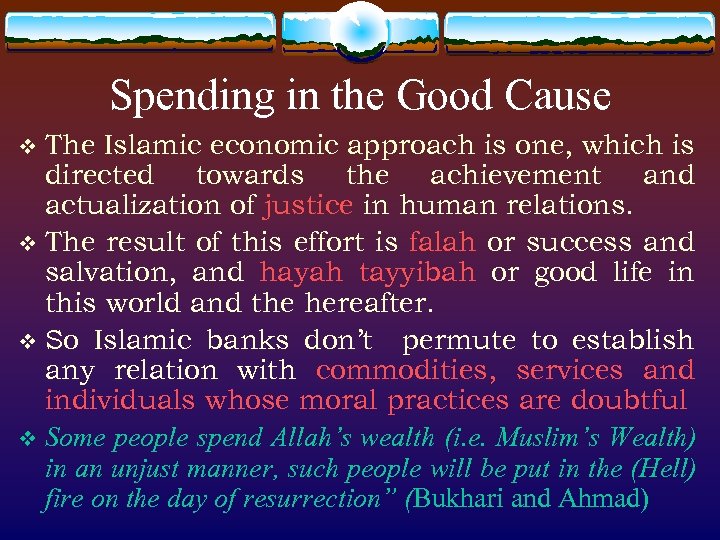 Spending in the Good Cause

❖ The Islamic economic approach is one, which is directed towards the achievement and actualization of justice in human relations.

❖ The result of this effort is falah or success and salvation, and hayah tayyibah or good life in this world and the hereafter.

❖ So Islamic banks don't permute to establish any relation with commodities, services and individuals whose moral practices are doubtful

❖ Some people spend Allah's wealth (i.e. Muslim's Wealth) in an unjust manner, such people will be put in the (Hell) fire on the day of resurrection" (Bukhari and Ahmad)